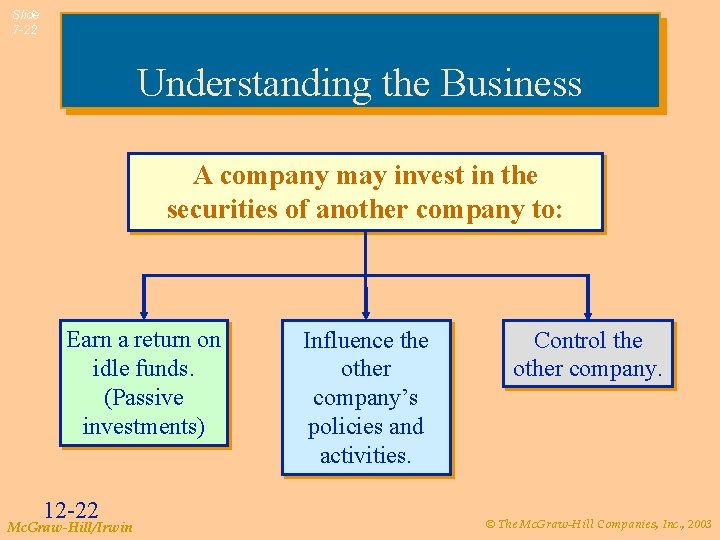 Slide 7-22

Understanding the Business

A company may invest in the securities of another company to:

Earn a return on idle funds. (Passive investments)

Influence the other company's policies and activities.

Control the other company.

12-22

McGraw-Hill/Irwin

© The McGraw-Hill Companies, Inc., 2003